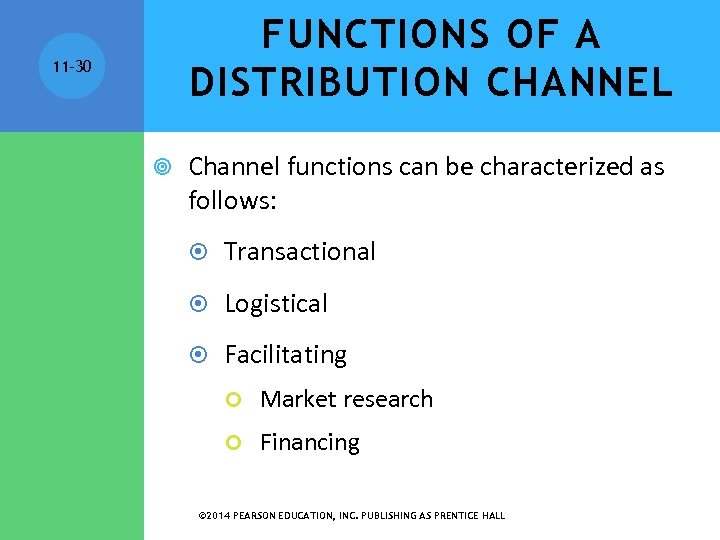 11-30

FUNCTIONS OF A DISTRIBUTION CHANNEL

Channel functions can be characterized as follows:

Transactional

Logistical

Facilitating

Market research

Financing

©2014 PEARSON EDUCATION, INC. PUBLISHING AS PRENTICE HALL